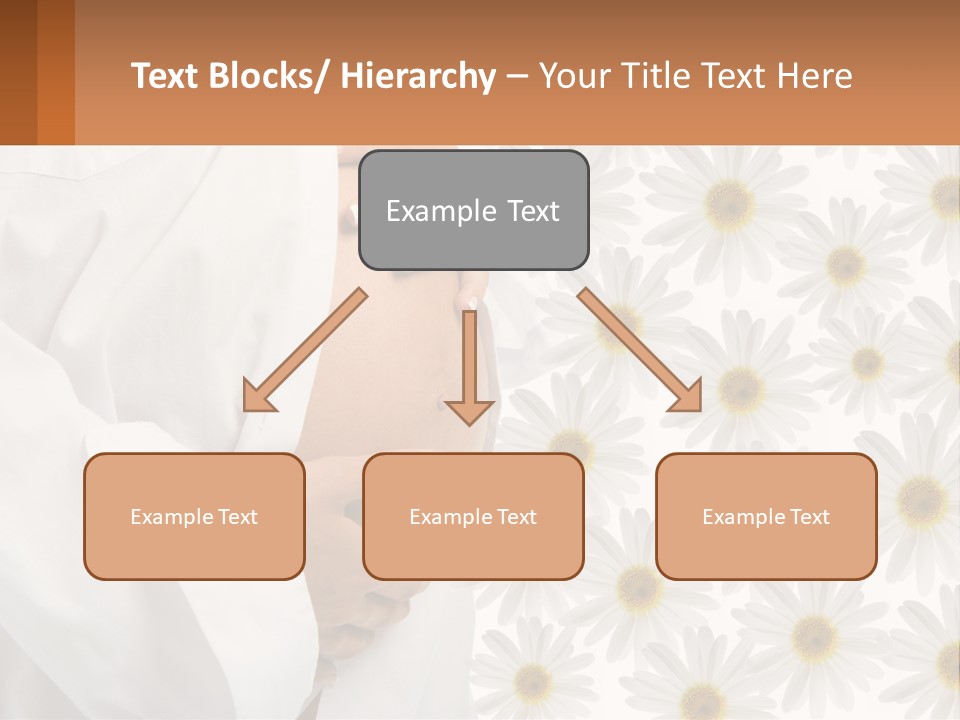 Text Blocks/ Hierarchy – Your Title Text Here

Example Text

Example Text

Example Text

Example Text